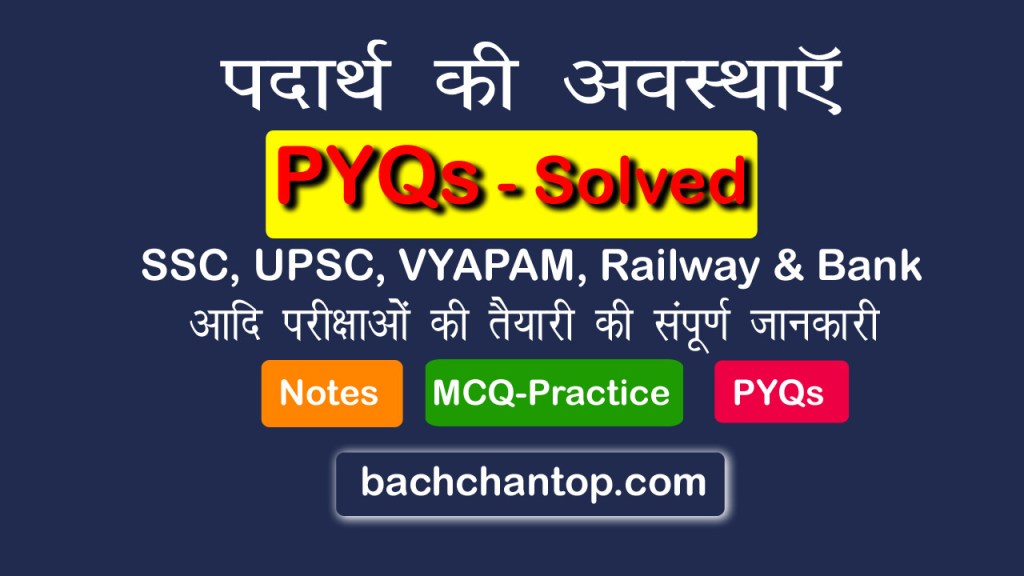 पदार्थ की अवस्थाएँ

PYQs - Solved

SSC, UPSC, VYAPAM, Railway & Bank
आदि परीक्षाओं की तैयारी की संपूर्ण जानकारी

Notes MCQ-Practice PYQs

bachchantop.com